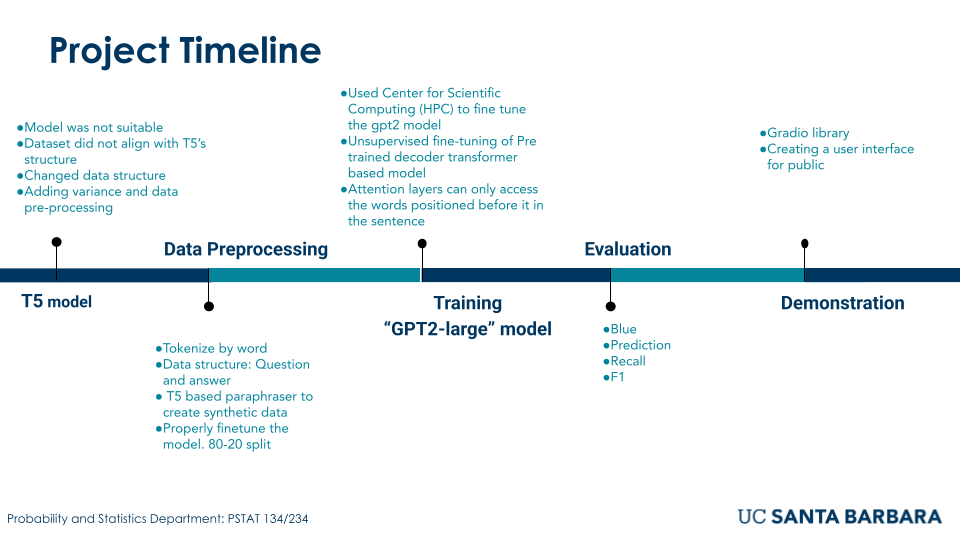 Project Timeline

●Model was not suitable
●Dataset did not align with T5's structure
●Changed data structure
●Adding variance and data pre-processing

T5 model

Data Preprocessing

●Tokenize by word
●Data structure: Question and answer
● T5 based paraphraser to create synthetic data
●Properly finetune the model. 80-20 split

●Used Center for Scientific Computing (HPC) to fine tune the gpt2 model
●Unsupervised fine-tuning of Pre trained decoder transformer based model
●Attention layers can only access the words positioned before it in the sentence

Training
"GPT2-large" model

Evaluation

●Blue
●Prediction
●Recall
●F1

●Gradio library
●Creating a user interface for public

Demonstration

Probability and Statistics Department: PSTAT 134/234

UC SANTA BARBARA